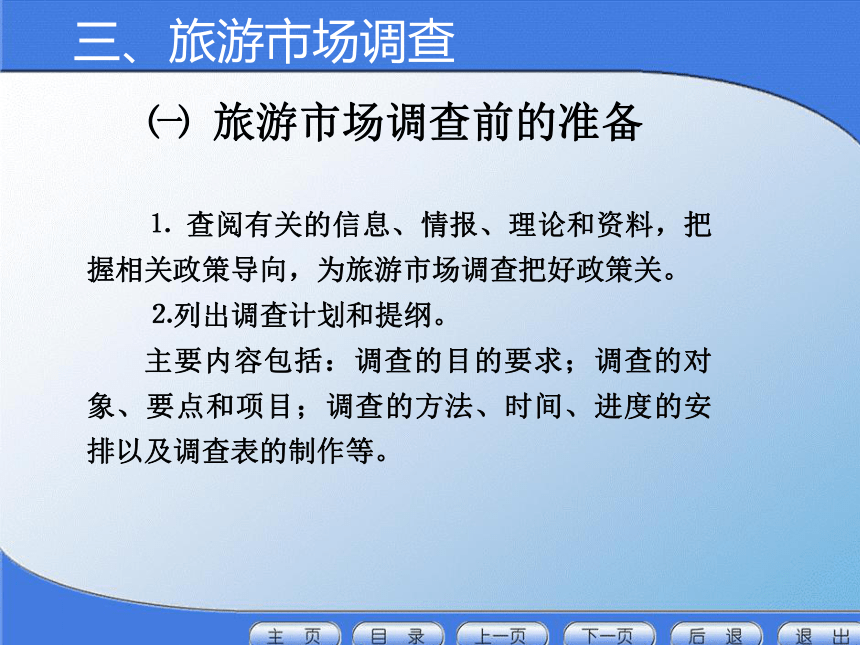 三、旅游市场调查

㈠ 旅游市场调查前的准备

1. 查阅有关的信息、情报、理论和资料，把握相关政策导向，为旅游市场调查把好政策关。

2.列出调查计划和提纲。

主要内容包括：调查的目的要求；调查的对象、要点和项目；调查的方法、时间、进度的安排以及调查表的制作等。

主 页 目 录 上一页 下一页 后 退 退 出